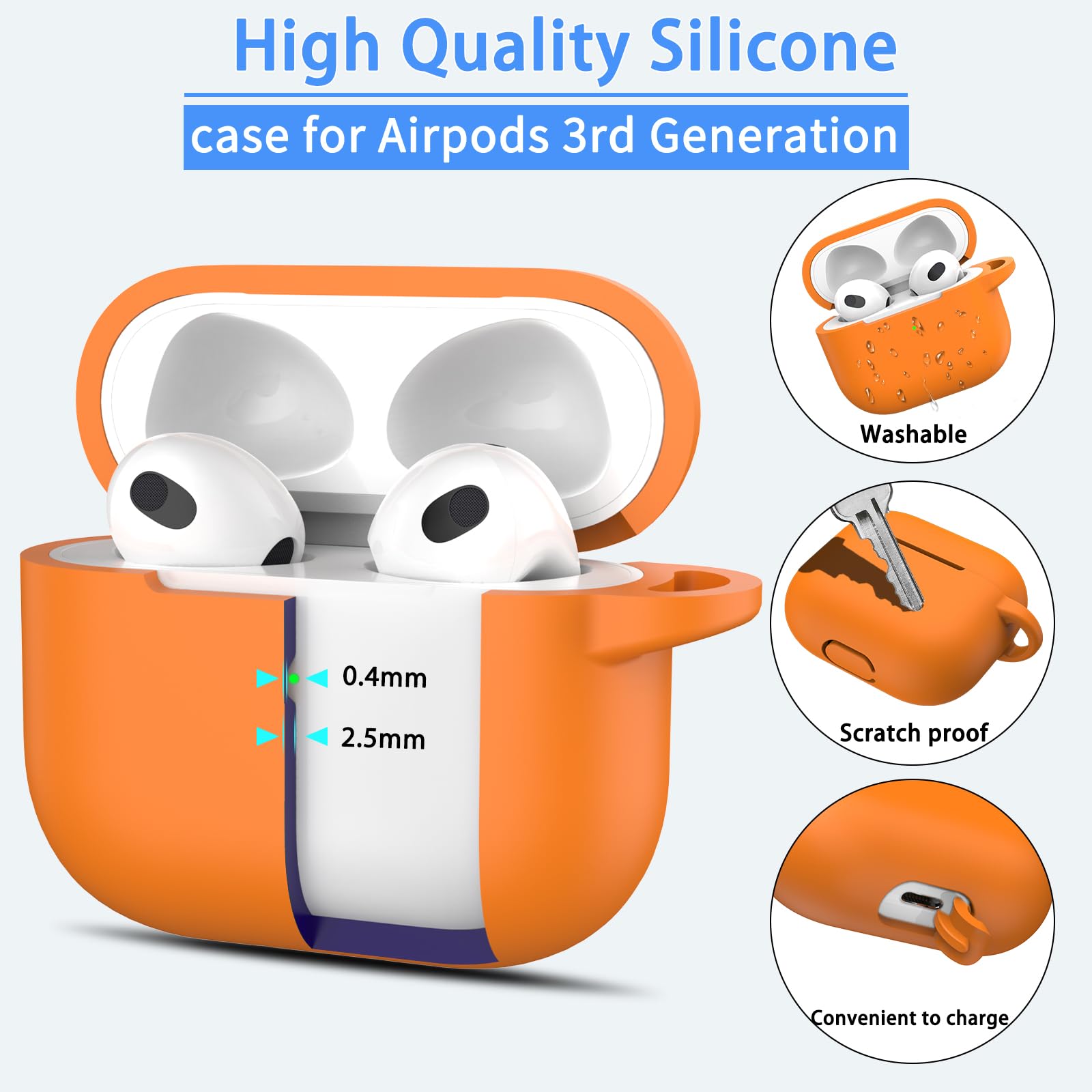 High Quality Silicone

case for Airpods 3rd Generation

0.4mm

2.5mm

Washable

Scratch proof

Convenient to charge